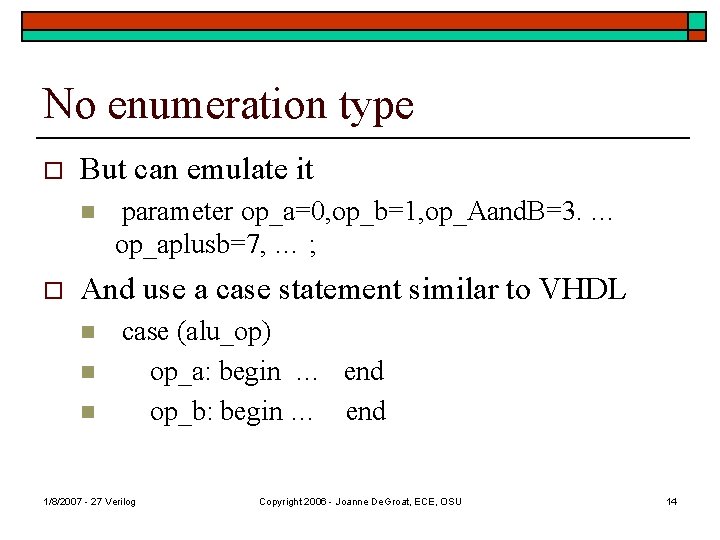 No enumeration type

But can emulate it

parameter op_a=0,op_b=1,op_AandB=3. … op_aplusb=7, … ;

And use a case statement similar to VHDL

case (alu_op)

op_a: begin … end

op_b: begin … end

1/8/2007 - 27 Verilog

Copyright 2006 - Joanne DeGroat, ECE, OSU

14